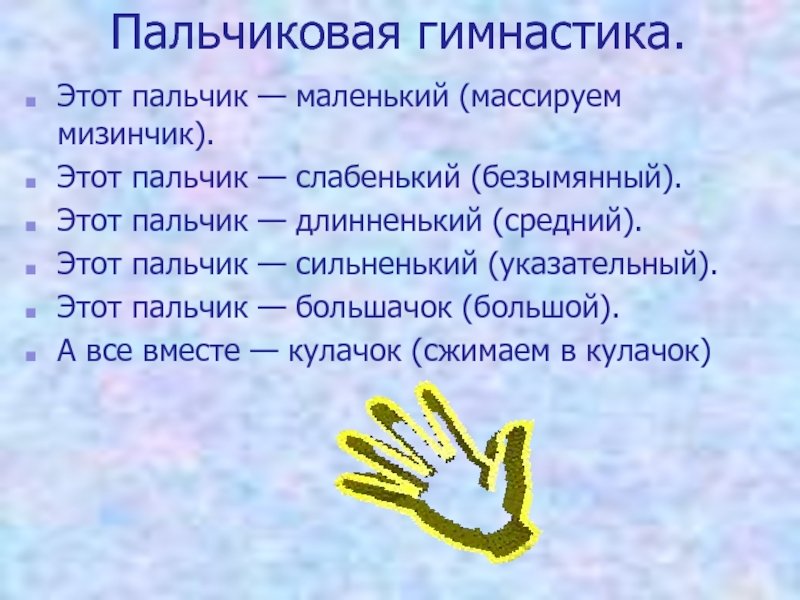 Пальчиковая гимнастика.

Этот пальчик — маленький (массируем мизинчик).

Этот пальчик — слабенький (безымянный).

Этот пальчик — длинненький (средний).

Этот пальчик — сильненький (указательный).

Этот пальчик — большачок (большой).

А все вместе — кулачок (сжимаем в кулачок)